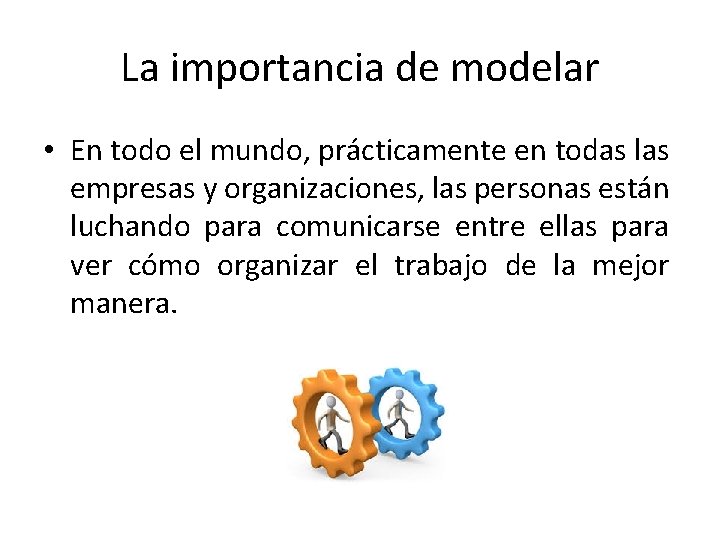 La importancia de modelar

• En todo el mundo, prácticamente en todas las empresas y organizaciones, las personas están luchando para comunicarse entre ellas para ver cómo organizar el trabajo de la mejor manera.